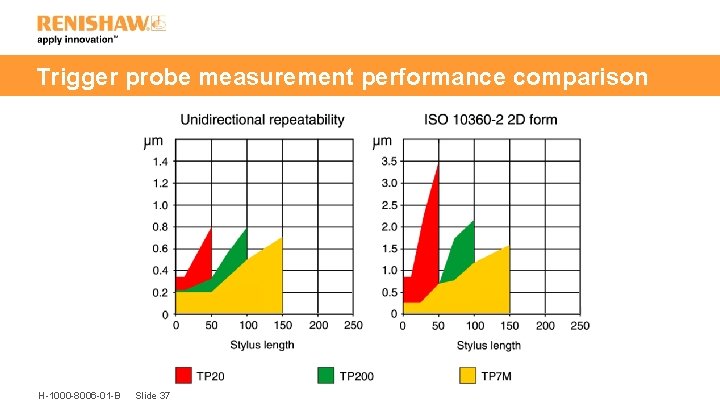 RENISHAW
apply innovation™

Trigger probe measurement performance comparison

Unidirectional repeatability

μm
1.4
1.2
1.0
0.8
0.6
0.4
0.2
0
0 50 100 150 200 250
Stylus length

ISO 10360-2 2D form

μm
3.5
3.0
2.5
2.0
1.5
1.0
0.5
0
0 50 100 150 200 250
Stylus length

TP20
TP200
TP7M

H-1000-8006-01-B Slide 37